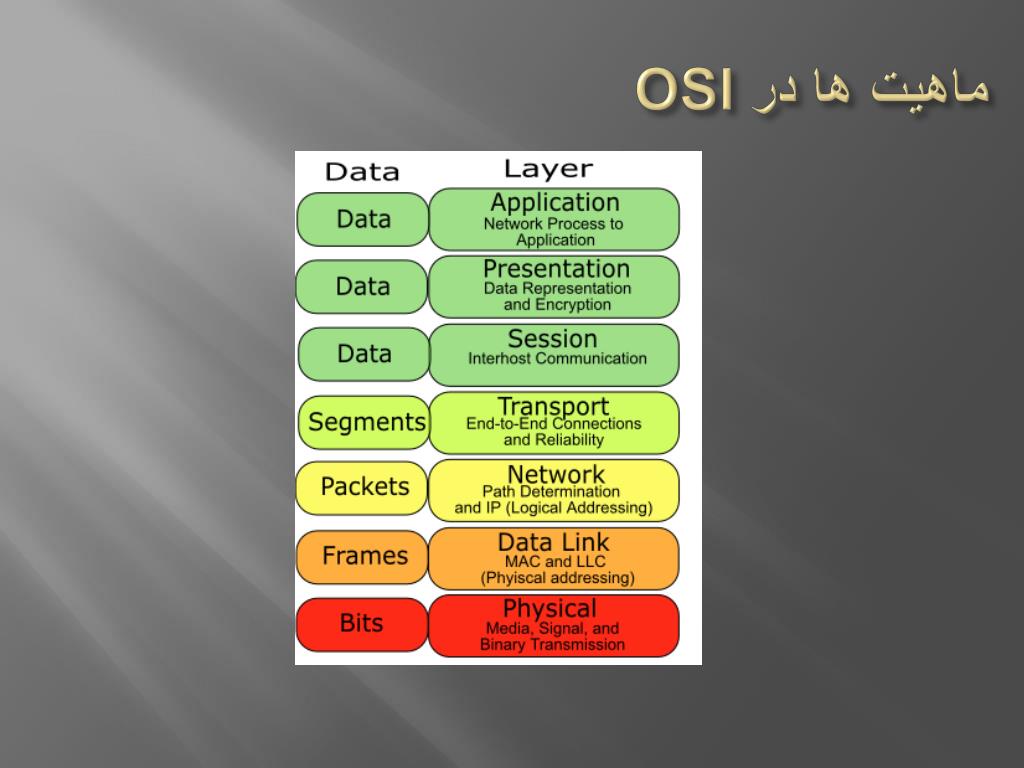 ماهیت ها در OSI

| Data | Layer |
|---|---|
| Data | Application Network Process to Application |
| Data | Presentation Data Representation and Encryption |
| Data | Session Interhost Communication |
| Segments | Transport End-to-End Connections and Reliability |
| Packets | Network Path Determination and IP (Logical Addressing) |
| Frames | Data Link MAC and LLC (Phyiscal addressing) |
| Bits | Physical Media, Signal, and Binary Transmission |